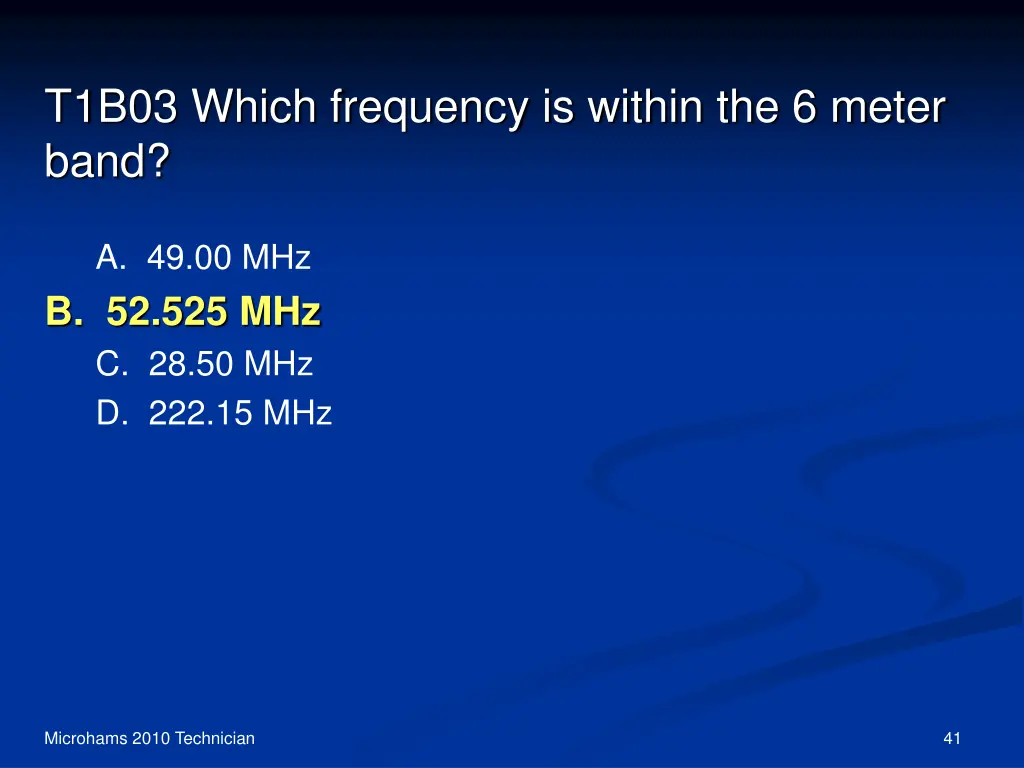 T1B03 Which frequency is within the 6 meter band?

A. 49.00 MHz
B. 52.525 MHz
C. 28.50 MHz
D. 222.15 MHz

Microhams 2010 Technician

41